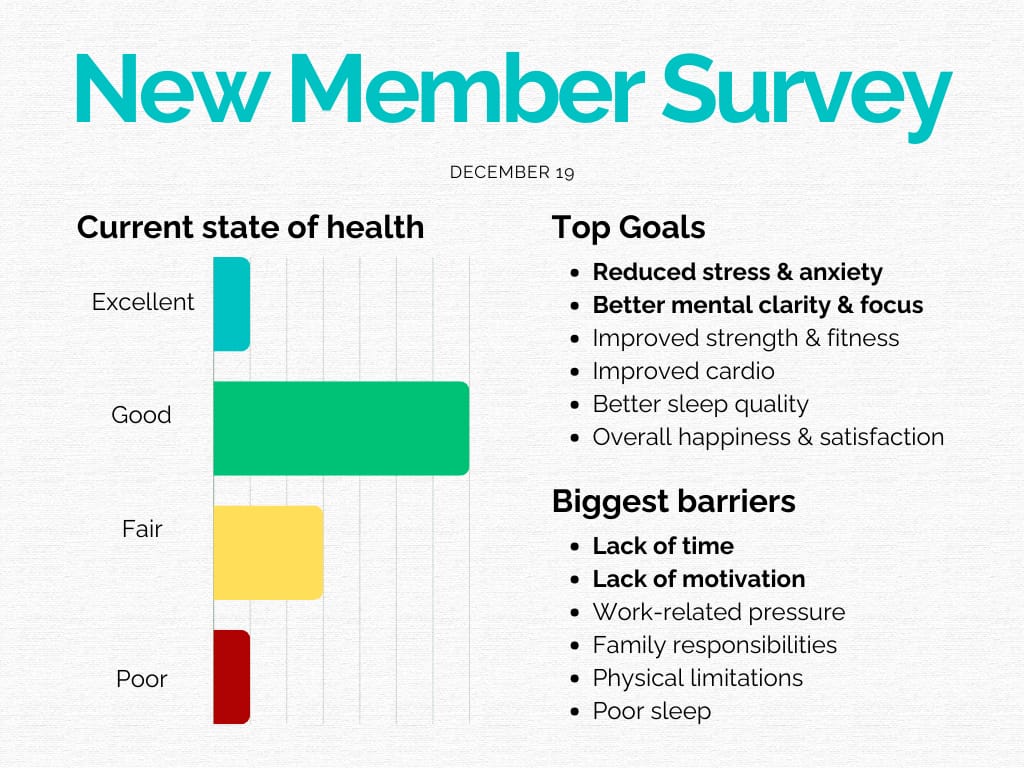 New Member Survey

DECEMBER 19

Current state of health

Excellent

Good

Fair

Poor

Top Goals

- Reduced stress & anxiety
- Better mental clarity & focus
- Improved strength & fitness
- Improved cardio
- Better sleep quality
- Overall happiness & satisfaction

Biggest barriers

- Lack of time
- Lack of motivation
- Work-related pressure
- Family responsibilities
- Physical limitations
- Poor sleep